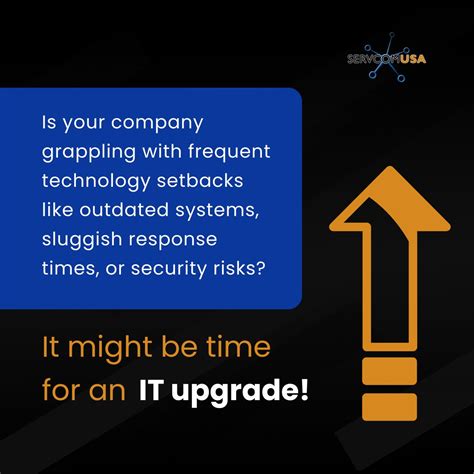 SERVCOMUSA

Is your company grappling with frequent technology setbacks like outdated systems, sluggish response times, or security risks?

It might be time for an IT upgrade!